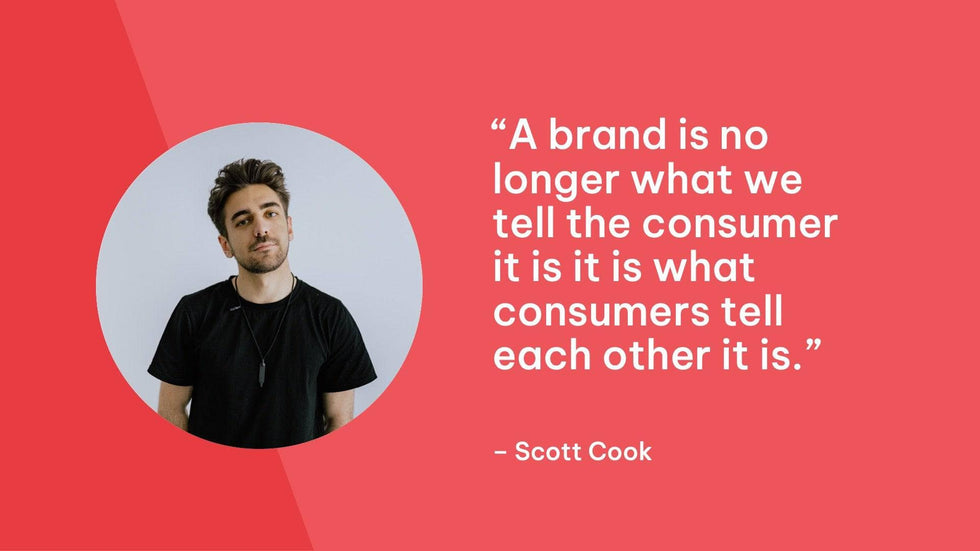 “A brand is no longer what we tell the consumer it is it is what consumers tell each other it is.”

– Scott Cook